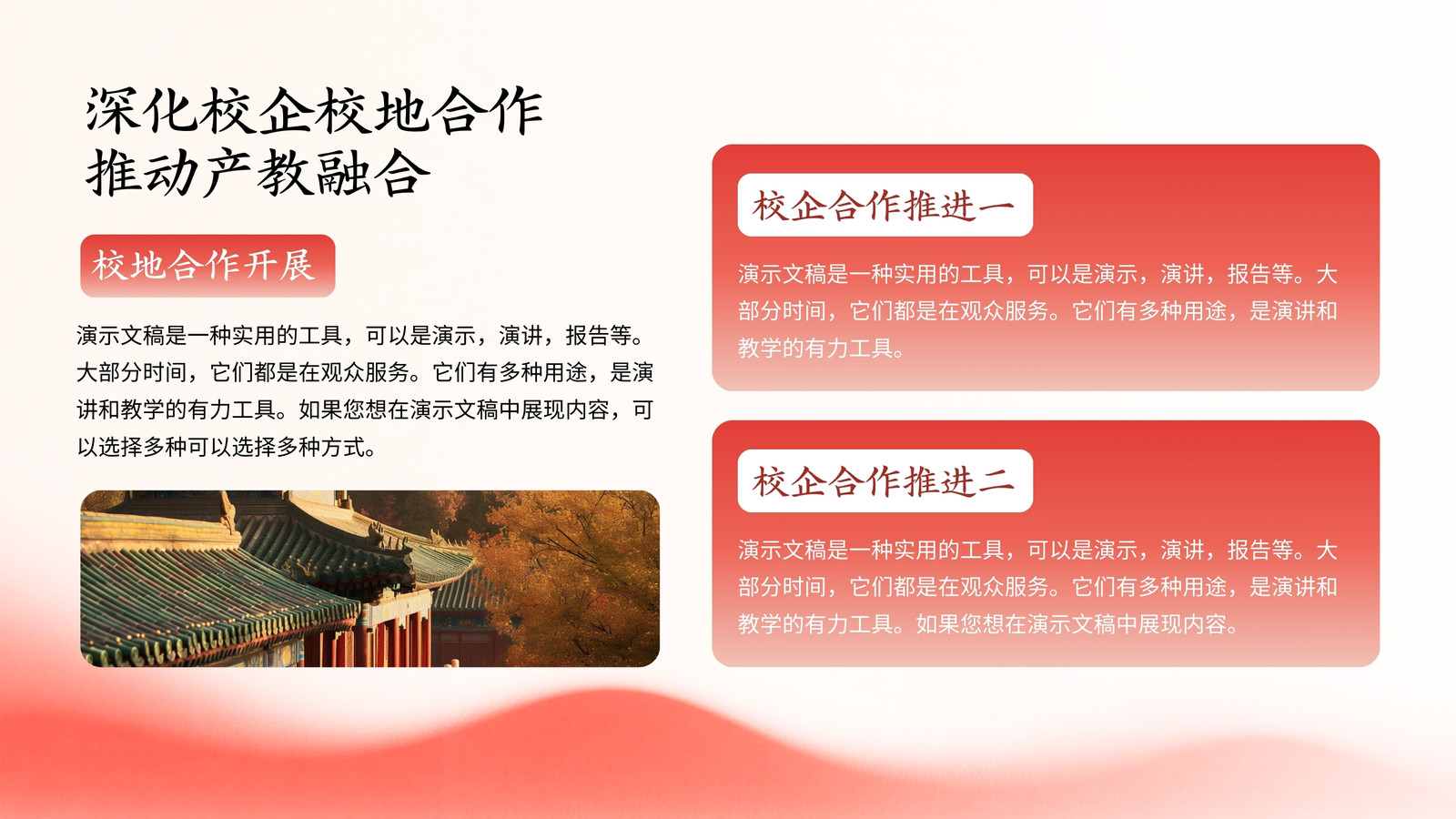 深化校企校地合作
推动产教融合

校地合作开展

演示文稿是一种实用的工具，可以是演示，演讲，报告等。大部分时间，它们都是在观众服务。它们有多种用途，是演讲和教学的有力工具。如果您想在演示文稿中展现内容，可以选择多种可以选择多种方式。

校企合作推进一

演示文稿是一种实用的工具，可以是演示，演讲，报告等。大部分时间，它们都是在观众服务。它们有多种用途，是演讲和教学的有力工具。

校企合作推进二

演示文稿是一种实用的工具，可以是演示，演讲，报告等。大部分时间，它们都是在观众服务。它们有多种用途，是演讲和教学的有力工具。如果您想在演示文稿中展现内容。